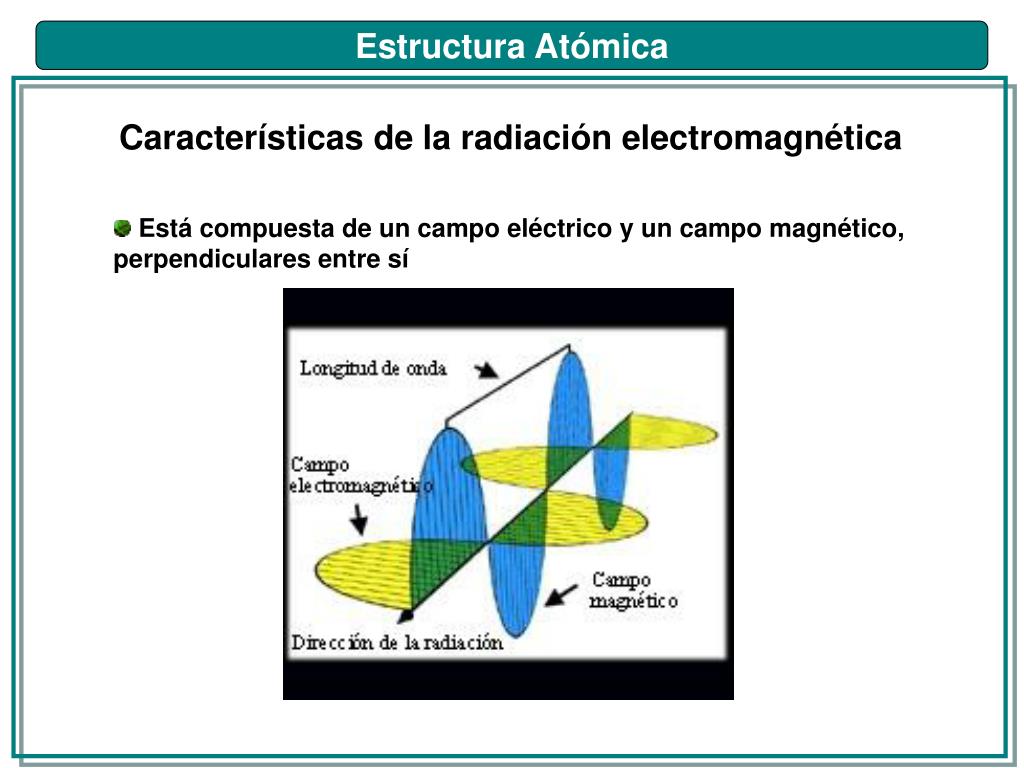 Estructura Atómica

Características de la radiación electromagnética

Está compuesta de un campo eléctrico y un campo magnético, perpendiculares entre sí

Longitud de onda

Campo electromagnético

Campo magnético

Dirección de la radiación